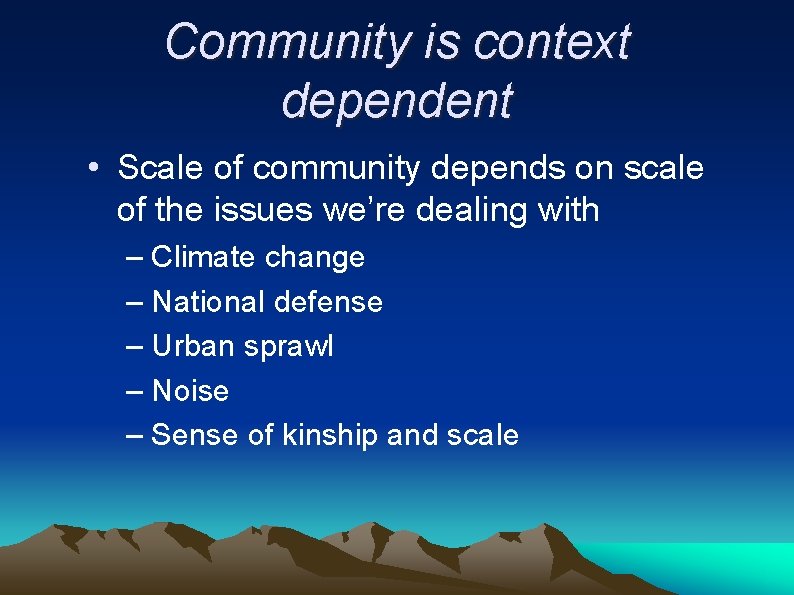 Community is context dependent

• Scale of community depends on scale of the issues we're dealing with

– Climate change
– National defense
– Urban sprawl
– Noise
– Sense of kinship and scale